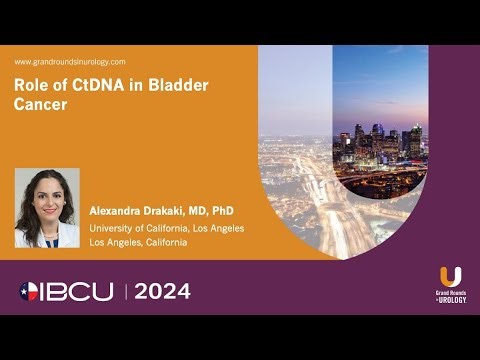 www.grandroundsinurology.com

Role of CtDNA in Bladder Cancer

Alexandra Drakaki, MD, PhD
University of California, Los Angeles
Los Angeles, California

IBCU | 2024

Grand Rounds in UROLOGY